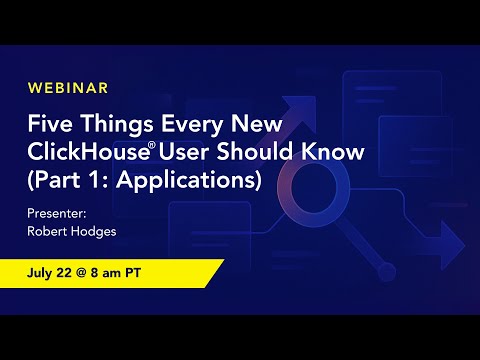 WEBINAR

Five Things Every New ClickHouse® User Should Know (Part 1: Applications)

Presenter:
Robert Hodges

July 22 @ 8 am PT